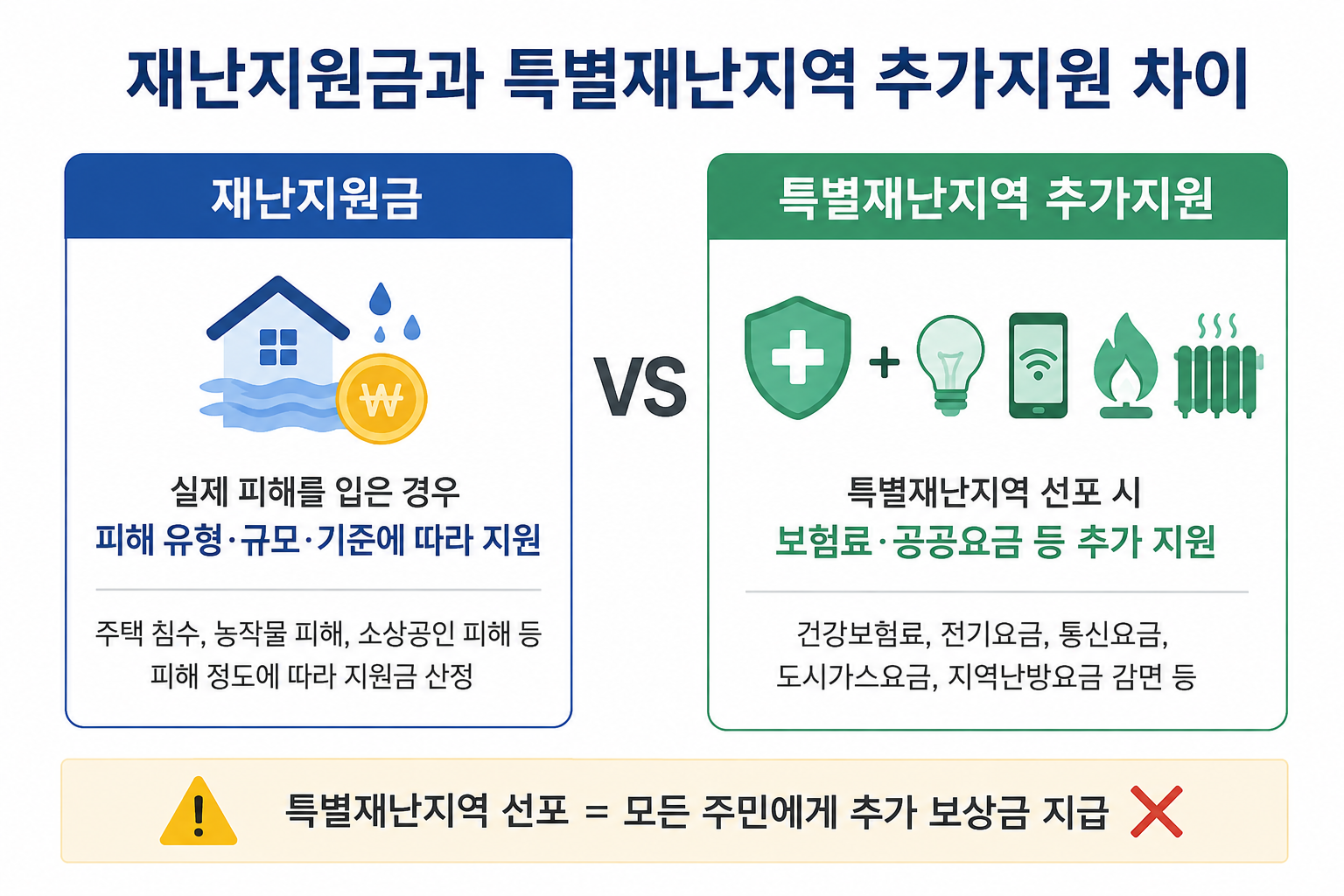 재난지원금과 특별재난지역 추가지원 차이

재난지원금

₩

실제 피해를 입은 경우
피해 유형·규모·기준에 따라 지원

주택 침수, 농작물 피해, 소상공인 피해 등
피해 정도에 따라 지원금 산정

VS

특별재난지역 추가지원

+

특별재난지역 선포 시
보험료·공공요금 등 추가 지원

건강보험료, 전기요금, 통신요금,
도시가스요금, 지역난방요금 감면 등

특별재난지역 선포 = 모든 주민에게 추가 보상금 지급